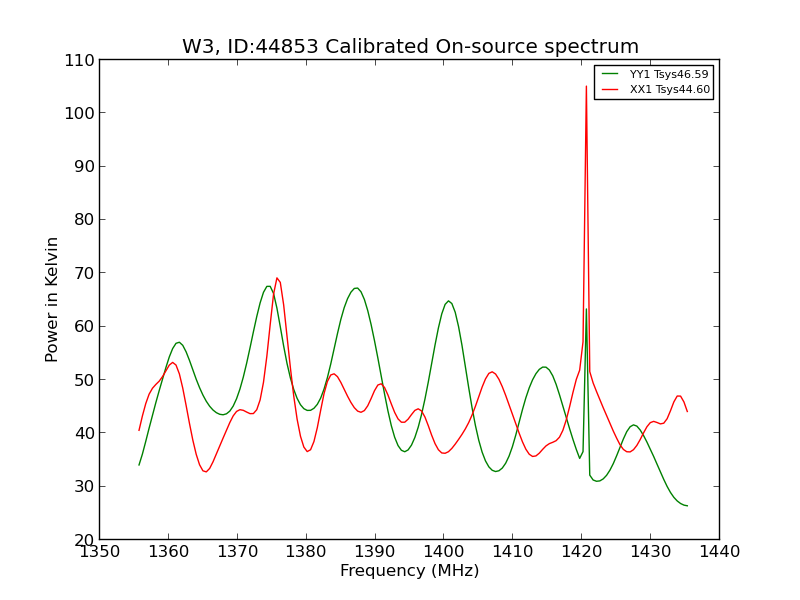 W3, ID:44853 Calibrated On-source spectrum

YY1 Tsys46.59
XX1 Tsys44.60

Power in Kelvin

110
100
90
80
70
60
50
40
30
20

1350 1360 1370 1380 1390 1400 1410 1420 1430 1440

Frequency (MHz)